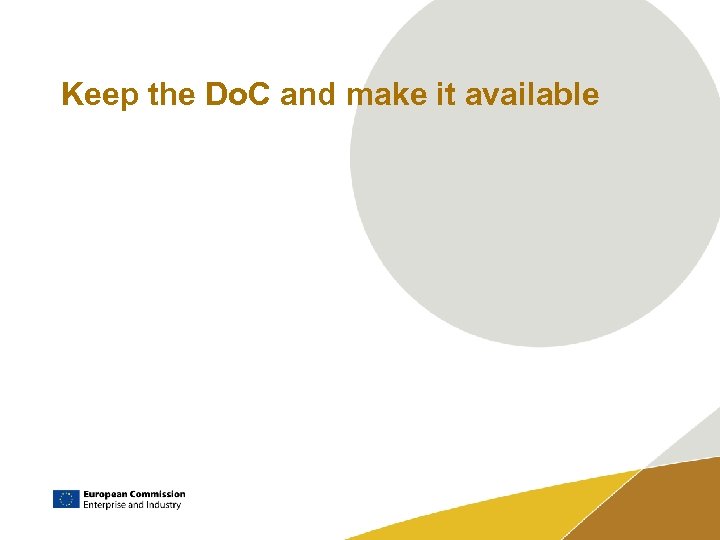 Keep the DoC and make it available

European Commission
Enterprise and Industry